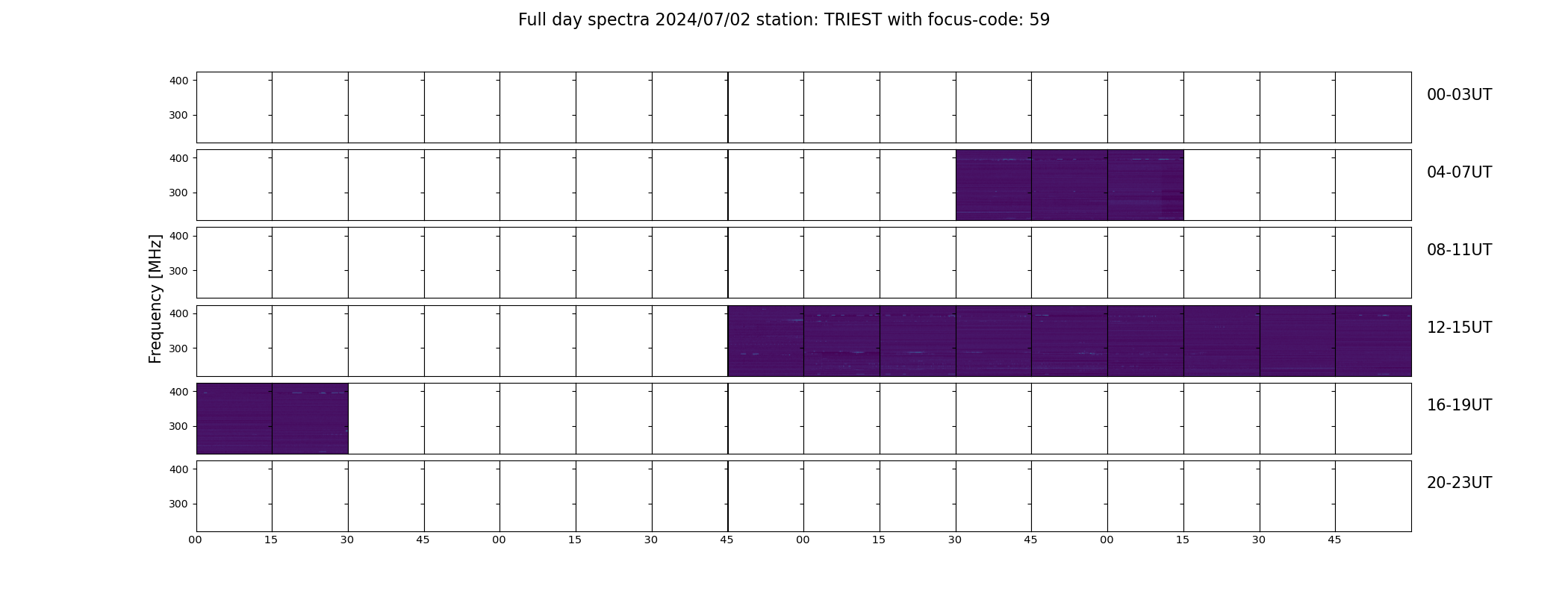 Full day spectra 2024/07/02 station: TRIEST with focus-code: 59

Frequency [MHz]

400
300
00-03UT

400
300
04-07UT

400
300
08-11UT

400
300
12-15UT

400
300
16-19UT

400
300
20-23UT

00 15 30 45 00 15 30 45 00 15 30 45 00 15 30 45